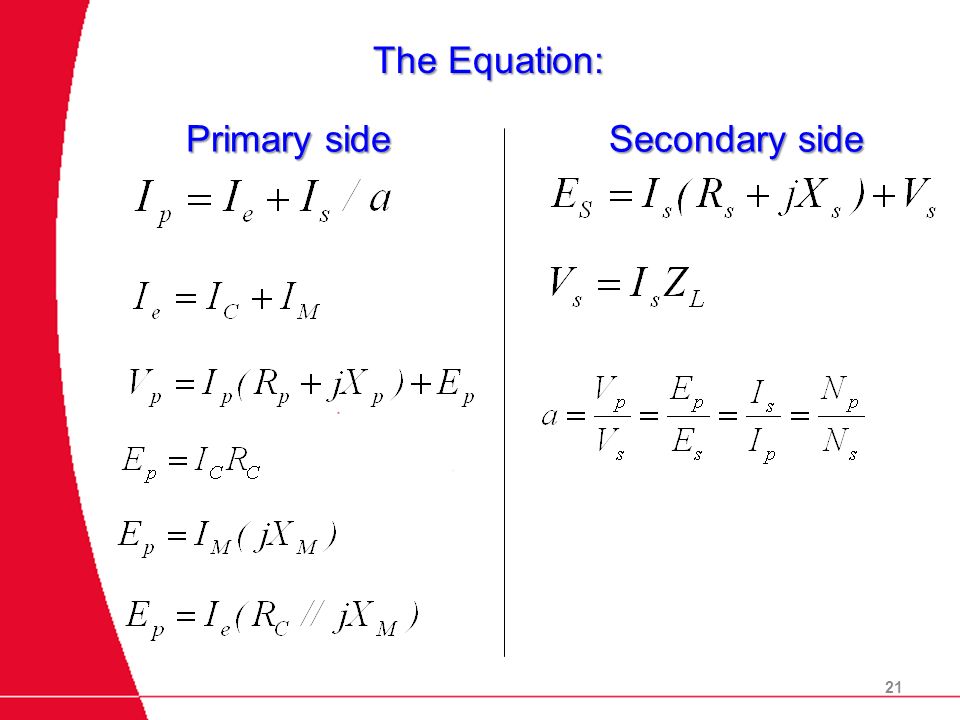 The Equation:

Primary side

$I_p = I_e + I_s / a$

$I_e = I_C + I_M$

$V_p = I_p(R_p + jX_p) + E_p$

$E_p = I_C R_C$

$E_p = I_M(jX_M)$

$E_p = I_e(R_C // jX_M)$

Secondary side

$E_S = I_s(R_s + jX_s) + V_s$

$V_s = I_s Z_L$

$a = \frac{V_p}{V_s} = \frac{E_p}{E_s} = \frac{I_s}{I_p} = \frac{N_p}{N_s}$

21